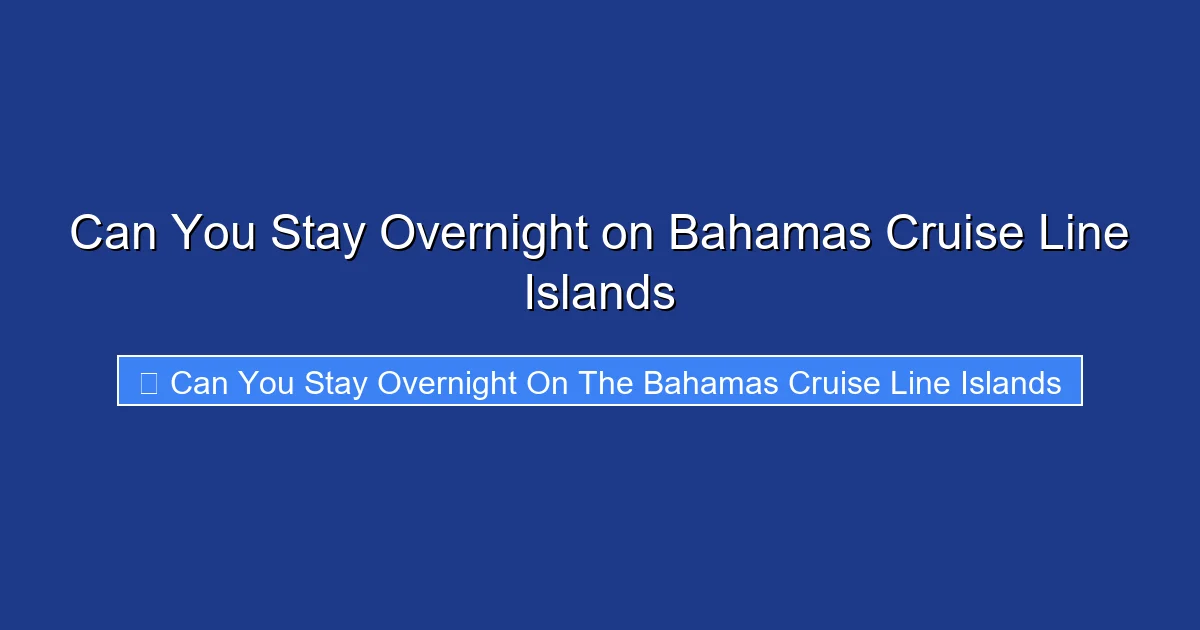 Can You Stay Overnight on Bahamas Cruise Line Islands

Can You Stay Overnight On The Bahamas Cruise Line Islands